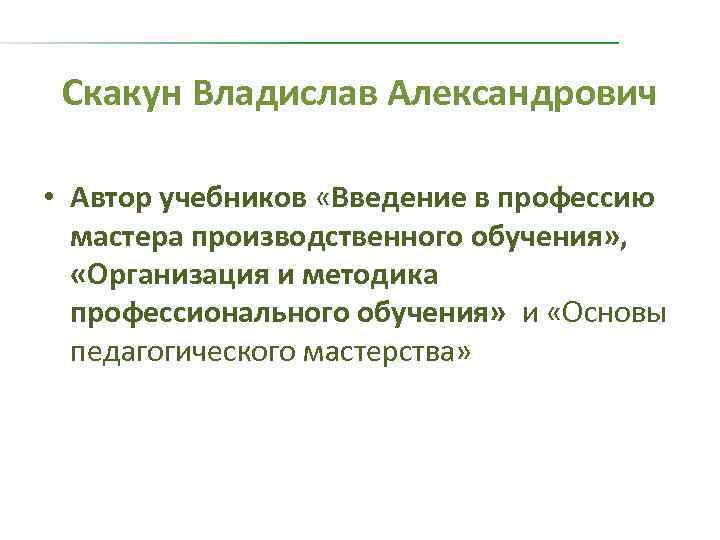 Скакун Владислав Александрович

• Автор учебников «Введение в профессию мастера производственного обучения», «Организация и методика профессионального обучения» и «Основы педагогического мастерства»